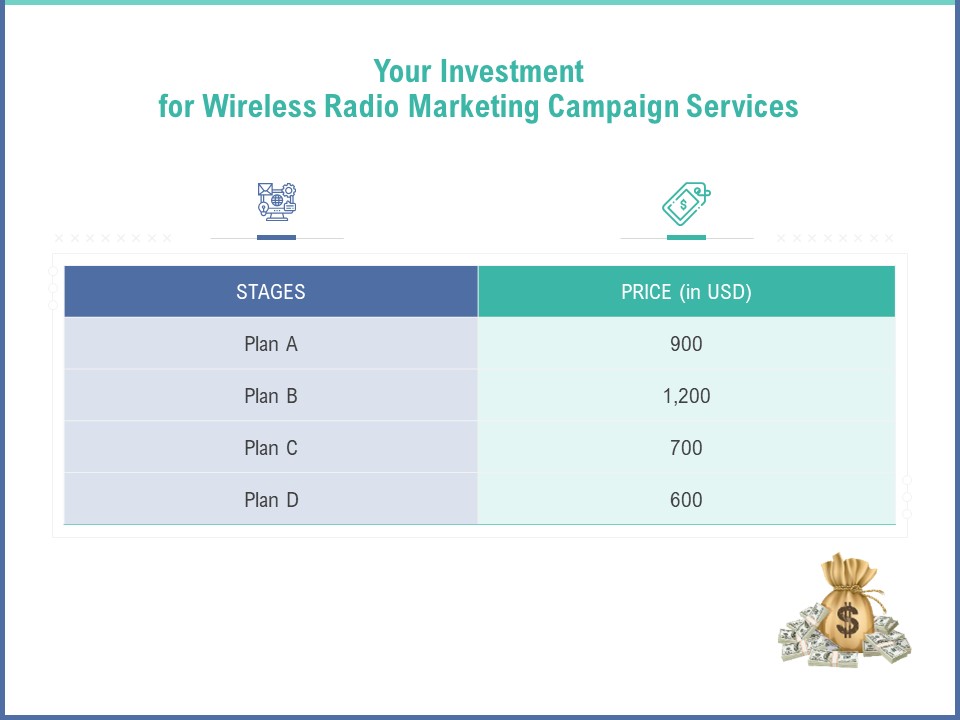 Your Investment
for Wireless Radio Marketing Campaign Services

| STAGES | PRICE (in USD) |
|---|---|
| Plan A | 900 |
| Plan B | 1,200 |
| Plan C | 700 |
| Plan D | 600 |

$